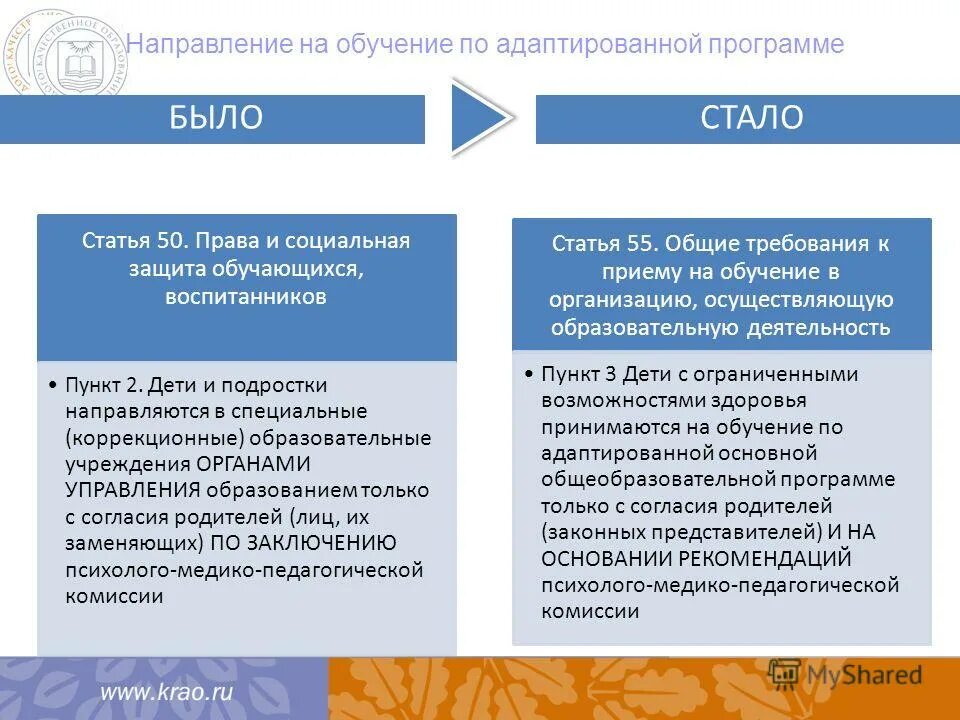 Направление на обучение по адаптированной программе

БЫЛО

СТАЛО

Статья 50. Права и социальная защита обучающихся, воспитанников

• Пункт 2. Дети и подростки направляются в специальные (коррекционные) образовательные учреждения ОРГАНАМИ УПРАВЛЕНИЯ образованием только с согласия родителей (лиц, их заменяющих) ПО ЗАКЛЮЧЕНИЮ психолого-медико-педагогической комиссии

Статья 55. Общие требования к приему на обучение в организацию, осуществляющую образовательную деятельность

• Пункт 3 Дети с ограниченными возможностями здоровья принимаются на обучение по адаптированной основной общеобразовательной программе только с согласия родителей (законных представителей) И НА ОСНОВАНИИ РЕКОМЕНДАЦИЙ психолого-медико-педагогической комиссии

www.krao.ru

MyShared